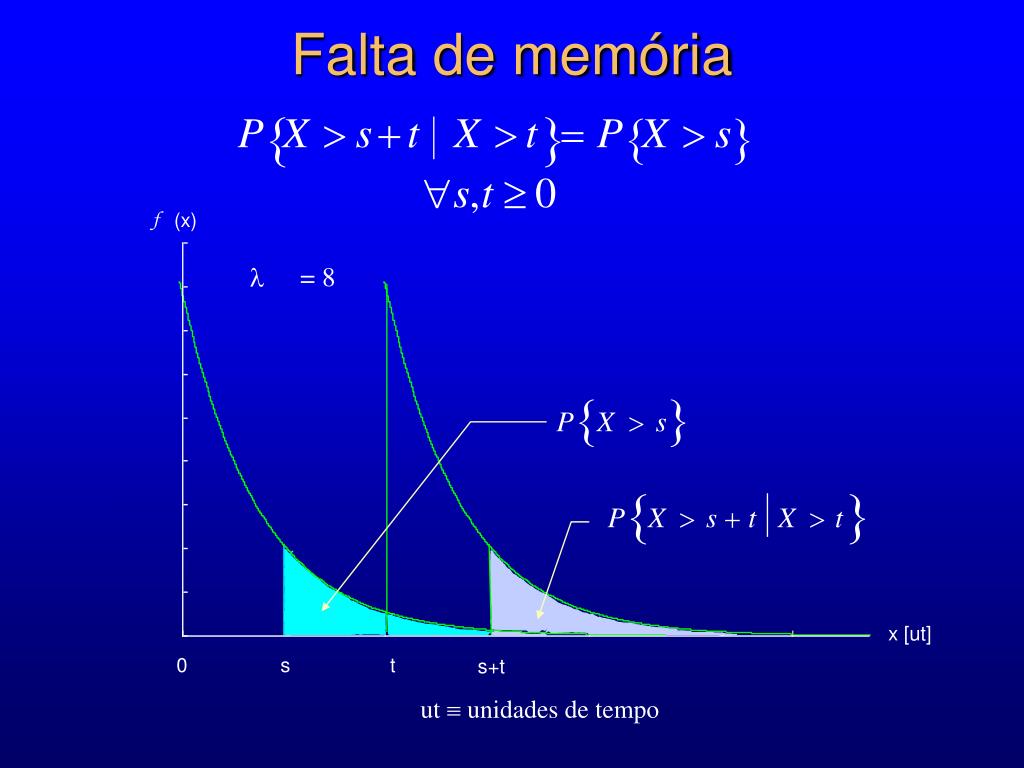 Falta de memória

$P\{X > s+t \mid X > t\} = P\{X > s\}$

$\forall s,t \geq 0$

$f$ (x)

$\lambda = 8$

$P\{X > s\}$

$P\{X > s+t \mid X > t\}$

x [ut]

0 s t s+t

ut $\equiv$ unidades de tempo